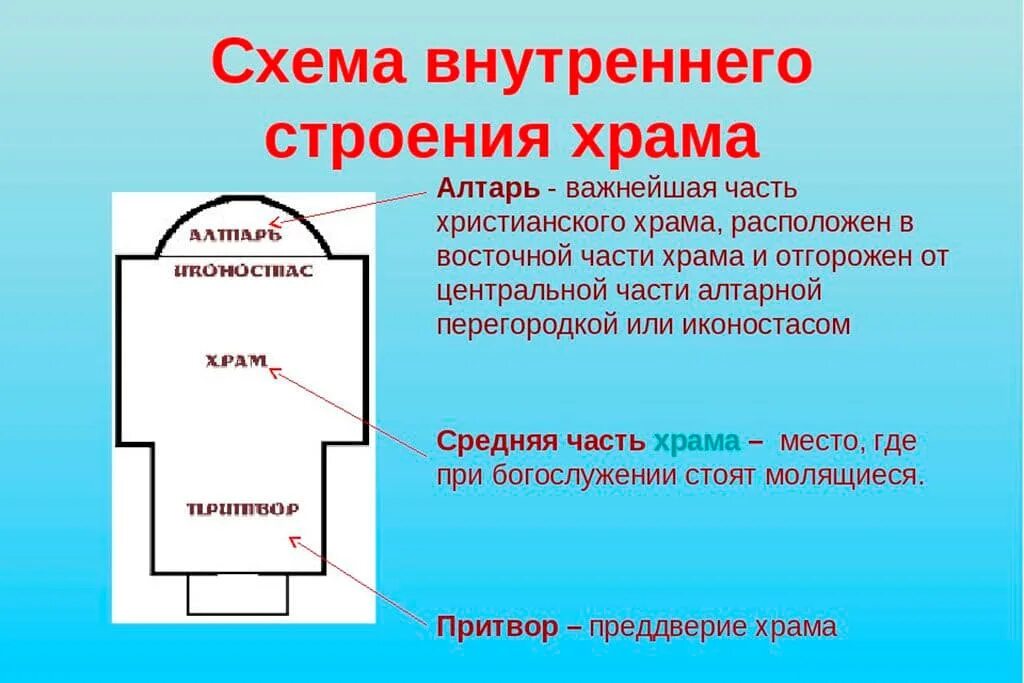 Схема внутреннего строения храма

АЛТАРЬ

ИКОНОСТАС

ХРАМ

ПРИТВОР

Алтарь - важнейшая часть христианского храма, расположен в восточной части храма и отгорожен от центральной части алтарной перегородкой или иконостасом

Средняя часть храма – место, где при богослужении стоят молящиеся.

Притвор – преддверие храма